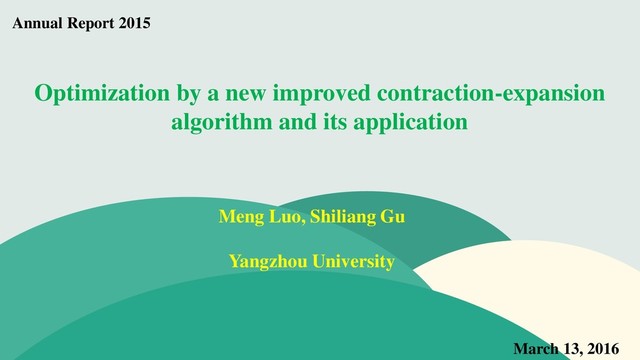 Annual Report 2015

Optimization by a new improved contraction-expansion algorithm and its application

Meng Luo, Shiliang Gu

Yangzhou University

March 13, 2016